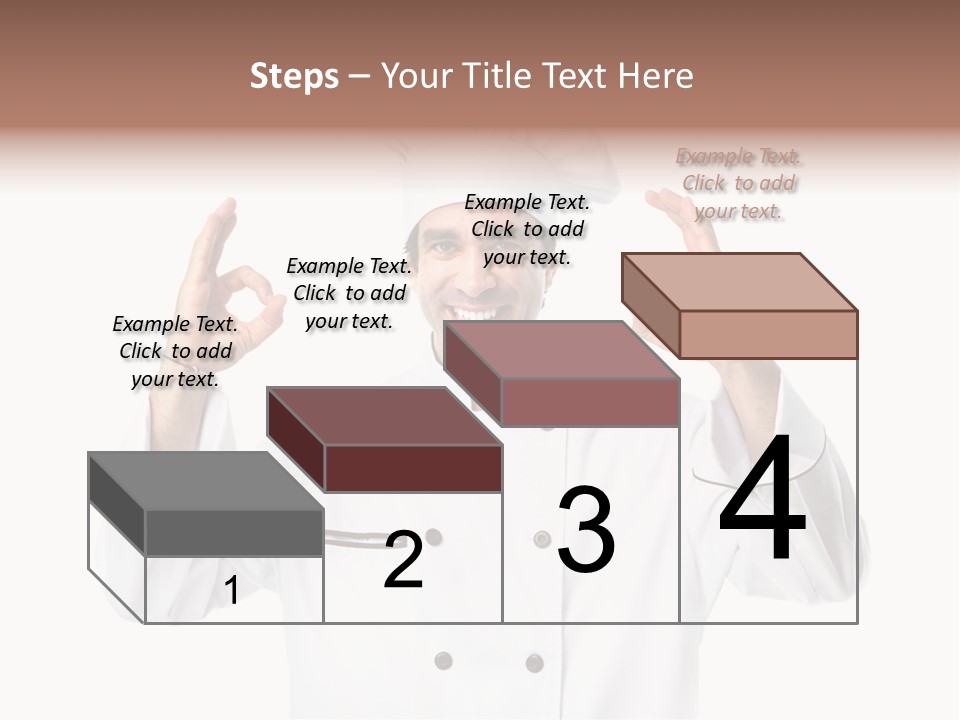 Steps – Your Title Text Here

Example Text. Click to add your text.

Example Text. Click to add your text.

Example Text. Click to add your text.

Example Text. Click to add your text.

1

2

3

4